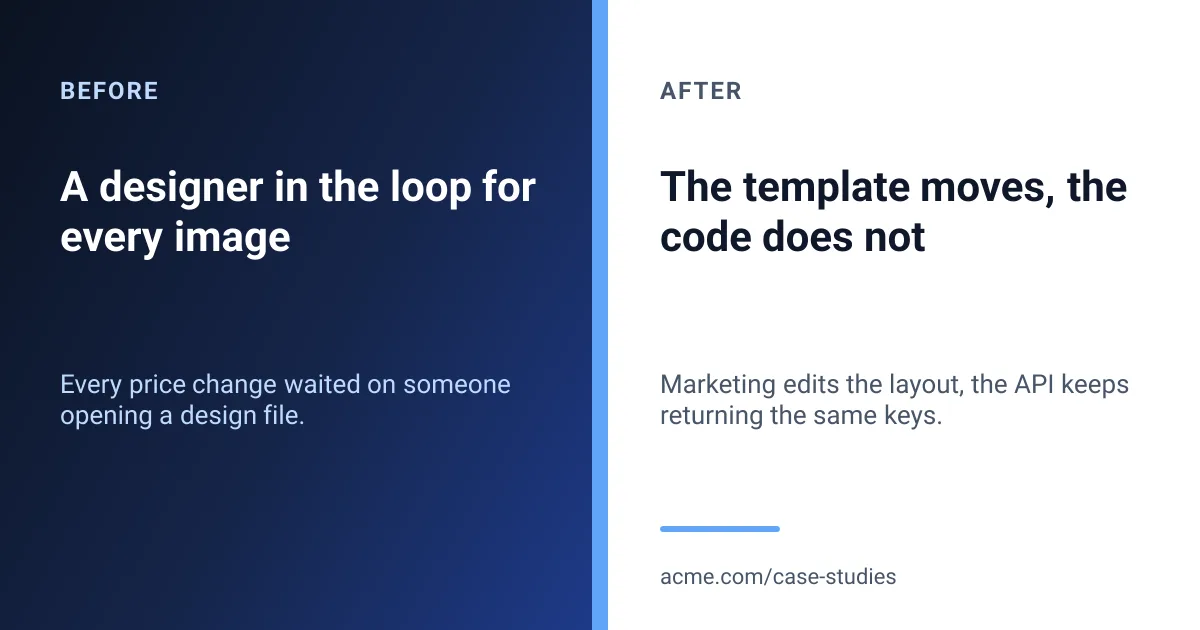 BEFORE

A designer in the loop for every image

Every price change waited on someone opening a design file.

AFTER

The template moves, the code does not

Marketing edits the layout, the API keeps returning the same keys.

acme.com/case-studies